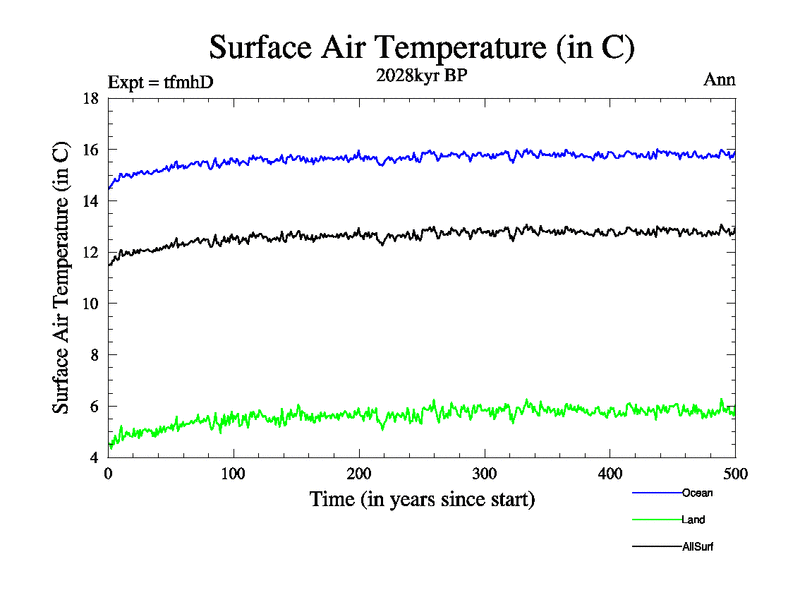 Surface Air Temperature (in C)

Expt = tfmhD

2028kyr BP

Ann

Surface Air Temperature (in C)

18
16
14
12
10
8
6
4

0
100
200
300
400
500

Time (in years since start)

Ocean
Land
AllSurf